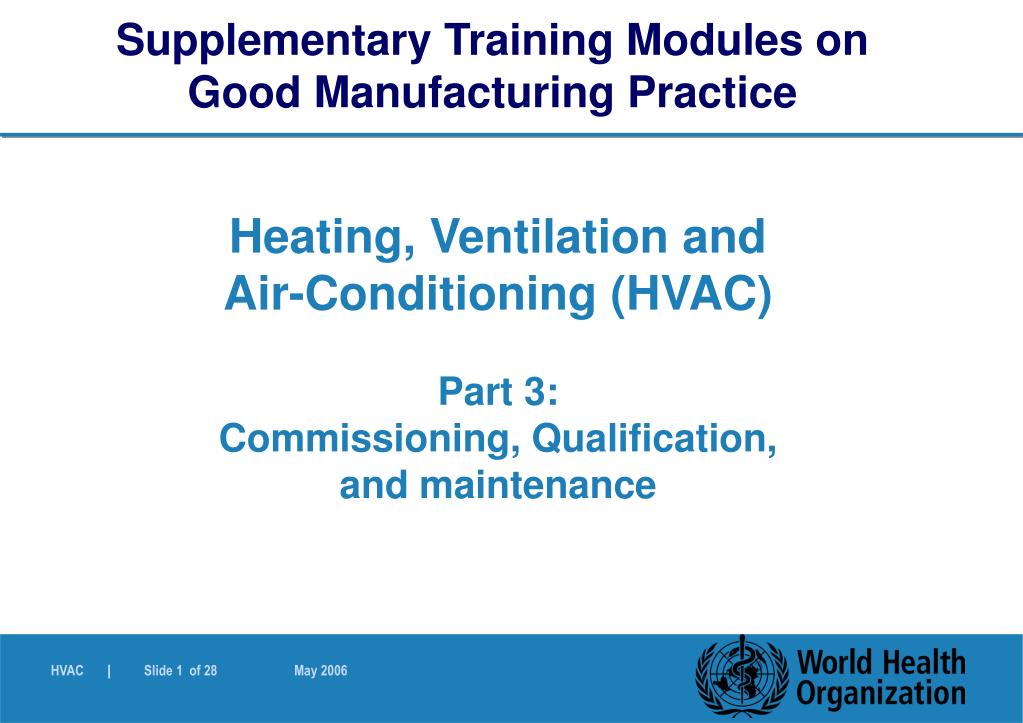 Supplementary Training Modules on Good Manufacturing Practice

Heating, Ventilation and Air-Conditioning (HVAC)

Part 3:
Commissioning, Qualification, and maintenance

HVAC | Slide 1 of 28 May 2006

World Health Organization